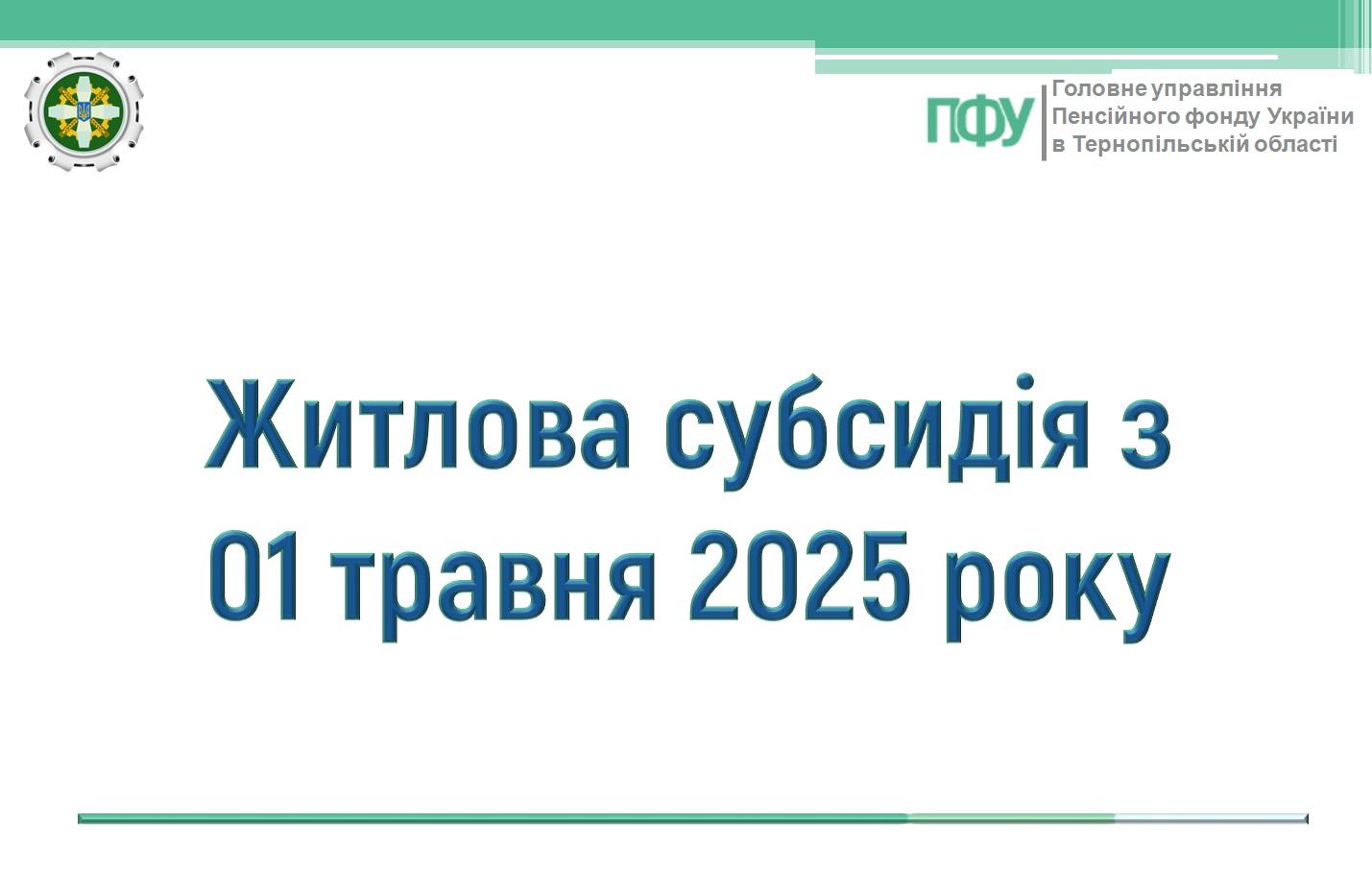 ПФУ

Головне управління
Пенсійного фонду України
в Тернопільській області

Житлова субсидія з 01 травня 2025 року